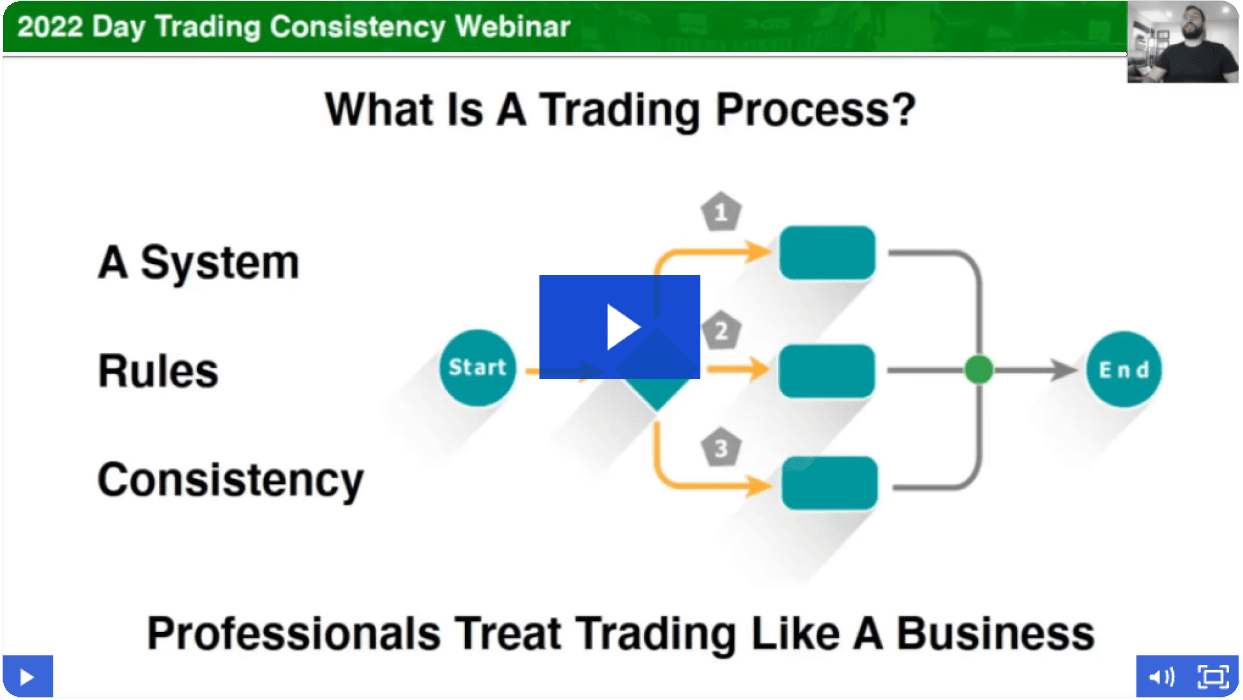 2022 Day Trading Consistency Webinar

What Is A Trading Process?

A System

Rules

Consistency

Start

1

2

3

End

Professionals Treat Trading Like A Business